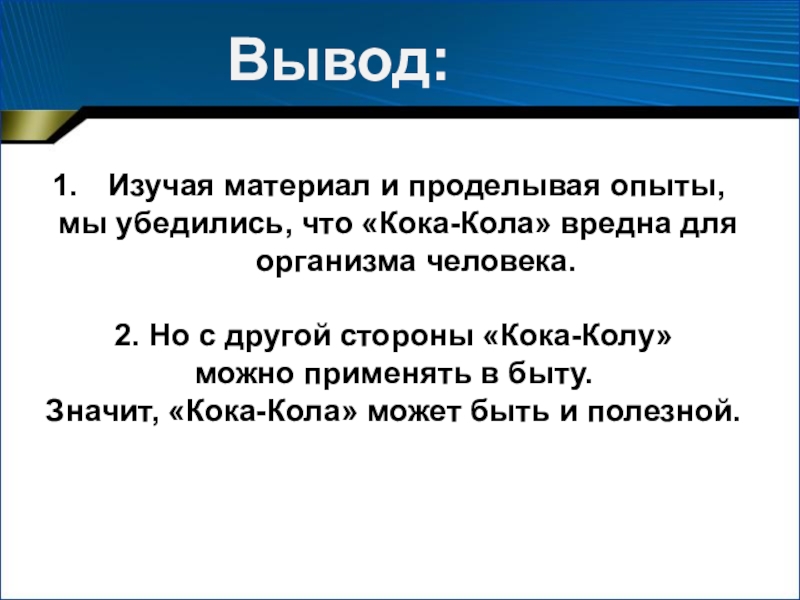 Вывод:

1. Изучая материал и проделывая опыты, мы убедились, что «Кока-Кола» вредна для организма человека.

2. Но с другой стороны «Кока-Колу» можно применять в быту.
Значит, «Кока-Кола» может быть и полезной.